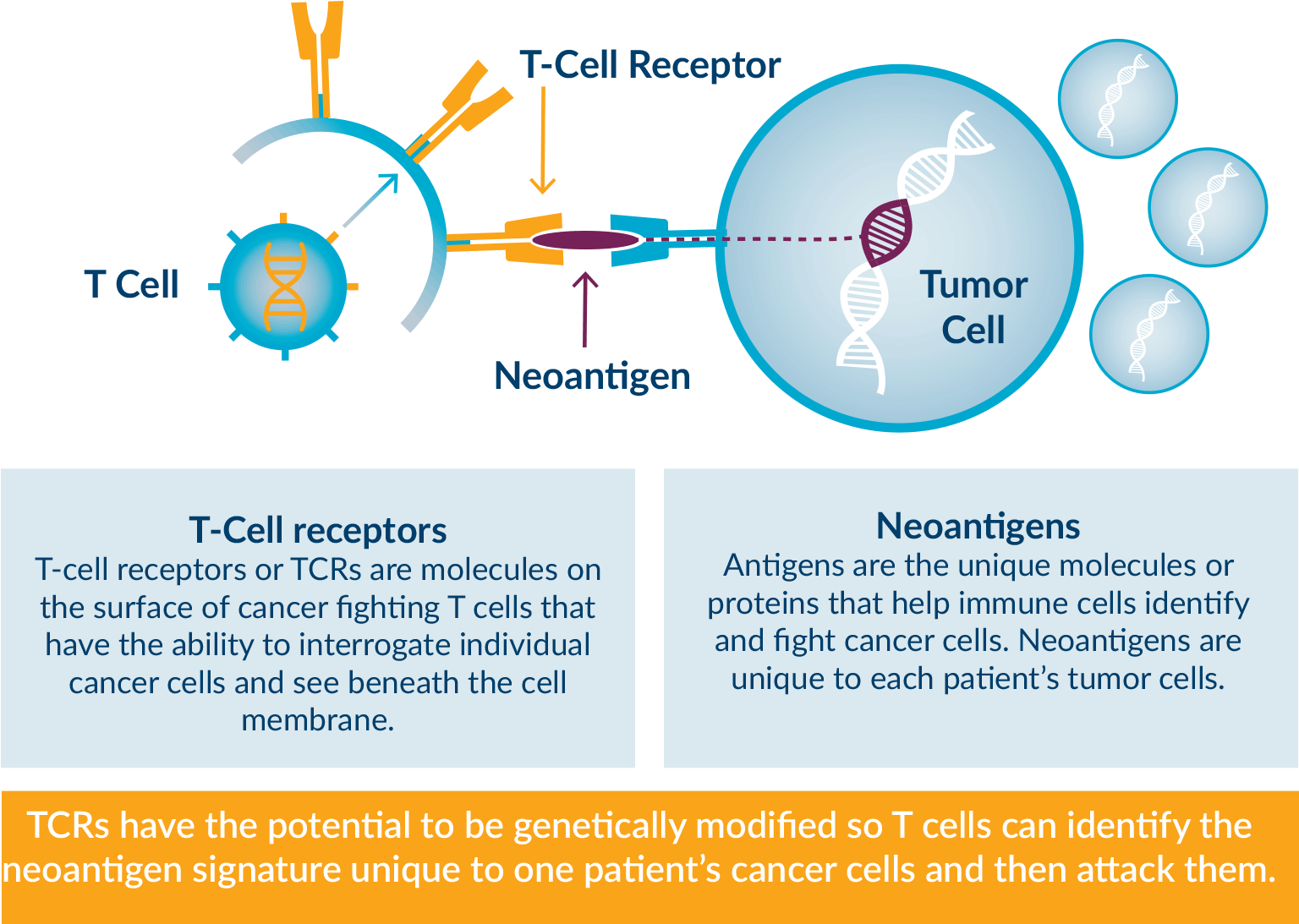 T-Cell Receptor

T Cell

Neoantigen

Tumor Cell

T-Cell receptors
T-cell receptors or TCRs are molecules on the surface of cancer fighting T cells that have the ability to interrogate individual cancer cells and see beneath the cell membrane.

Neoantigens
Antigens are the unique molecules or proteins that help immune cells identify and fight cancer cells. Neoantigens are unique to each patient's tumor cells.

TCRs have the potential to be genetically modified so T cells can identify the neoantigen signature unique to one patient's cancer cells and then attack them.